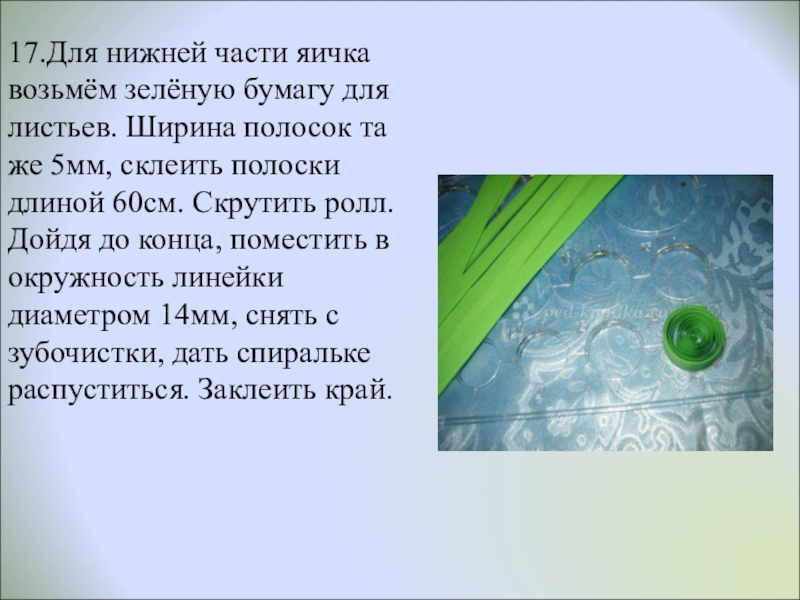 17.Для нижней части яичка возьмём зелёную бумагу для листьев. Ширина полосок та же 5мм, склеить полоски длиной 60см. Скрутить ролл. Дойдя до конца, поместить в окружность линейки диаметром 14мм, снять с зубочистки, дать спиральке распуститься. Заклеить край.

ped-kopilka.ru